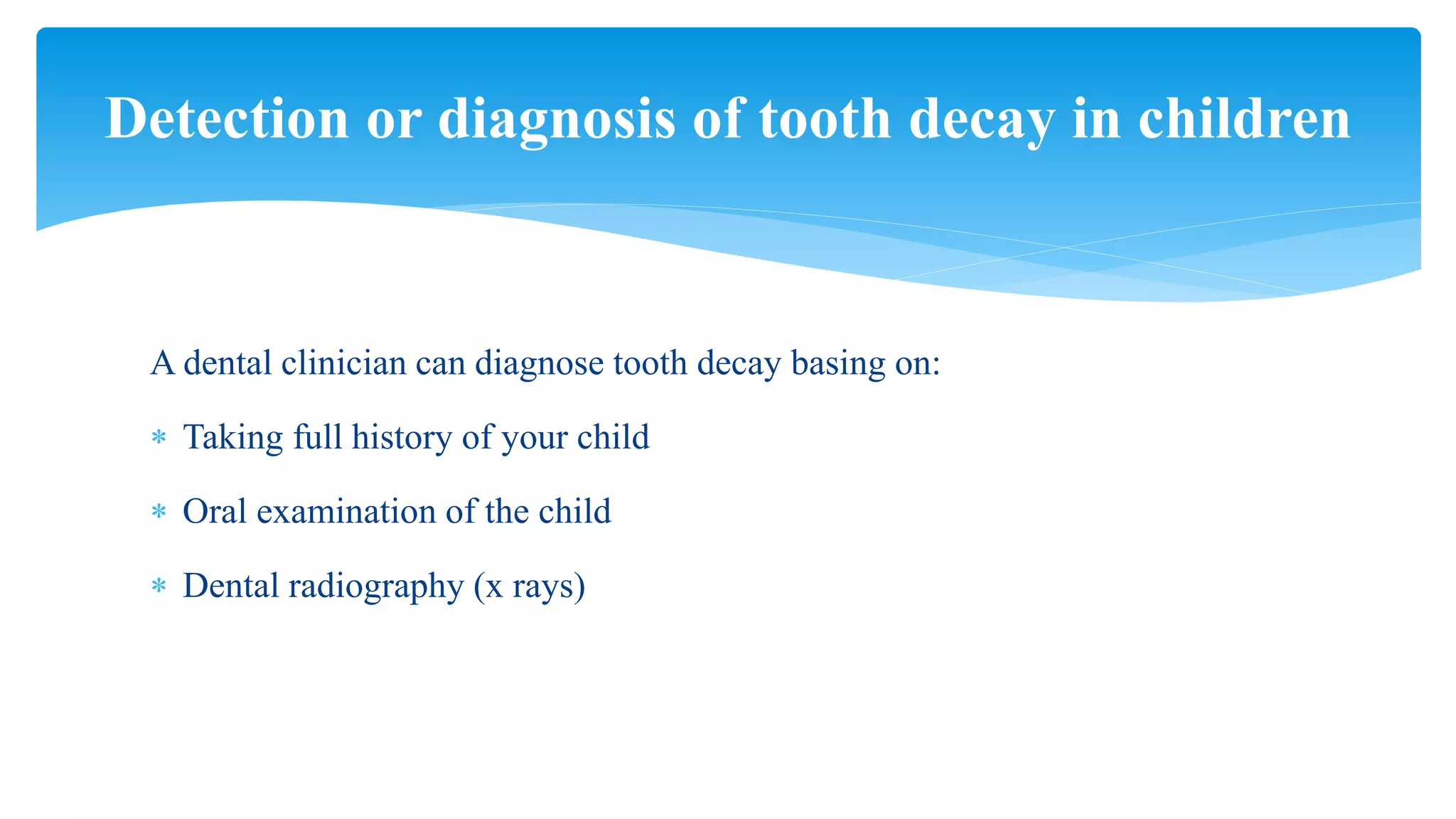 Detection or diagnosis of tooth decay in children

A dental clinician can diagnose tooth decay basing on:

* Taking full history of your child

* Oral examination of the child

* Dental radiography (x rays)